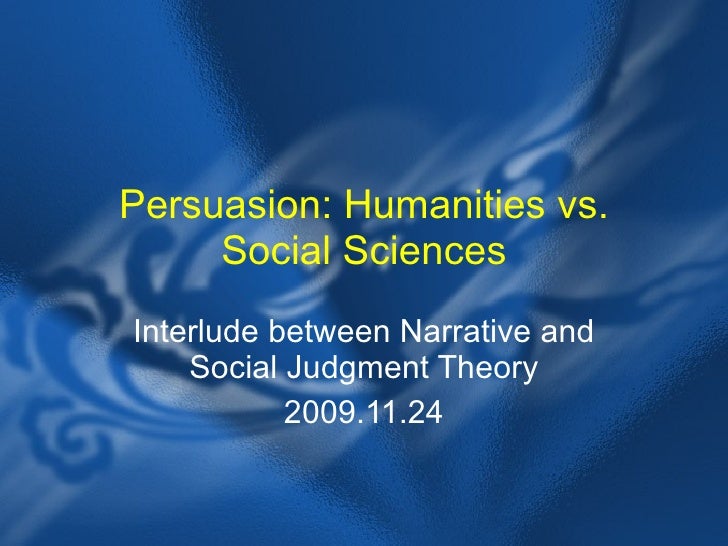 Persuasion: Humanities vs. Social Sciences

Interlude between Narrative and Social Judgment Theory

2009.11.24